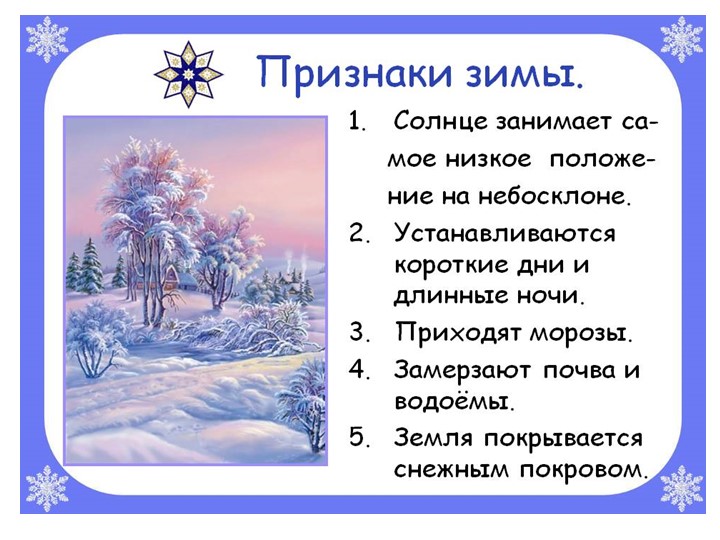 Признаки зимы.

1. Солнце занимает самое низкое положение на небосклоне.
2. Устанавливаются короткие дни и длинные ночи.
3. Приходят морозы.
4. Замерзают почва и водоёмы.
5. Земля покрывается снежным покровом.